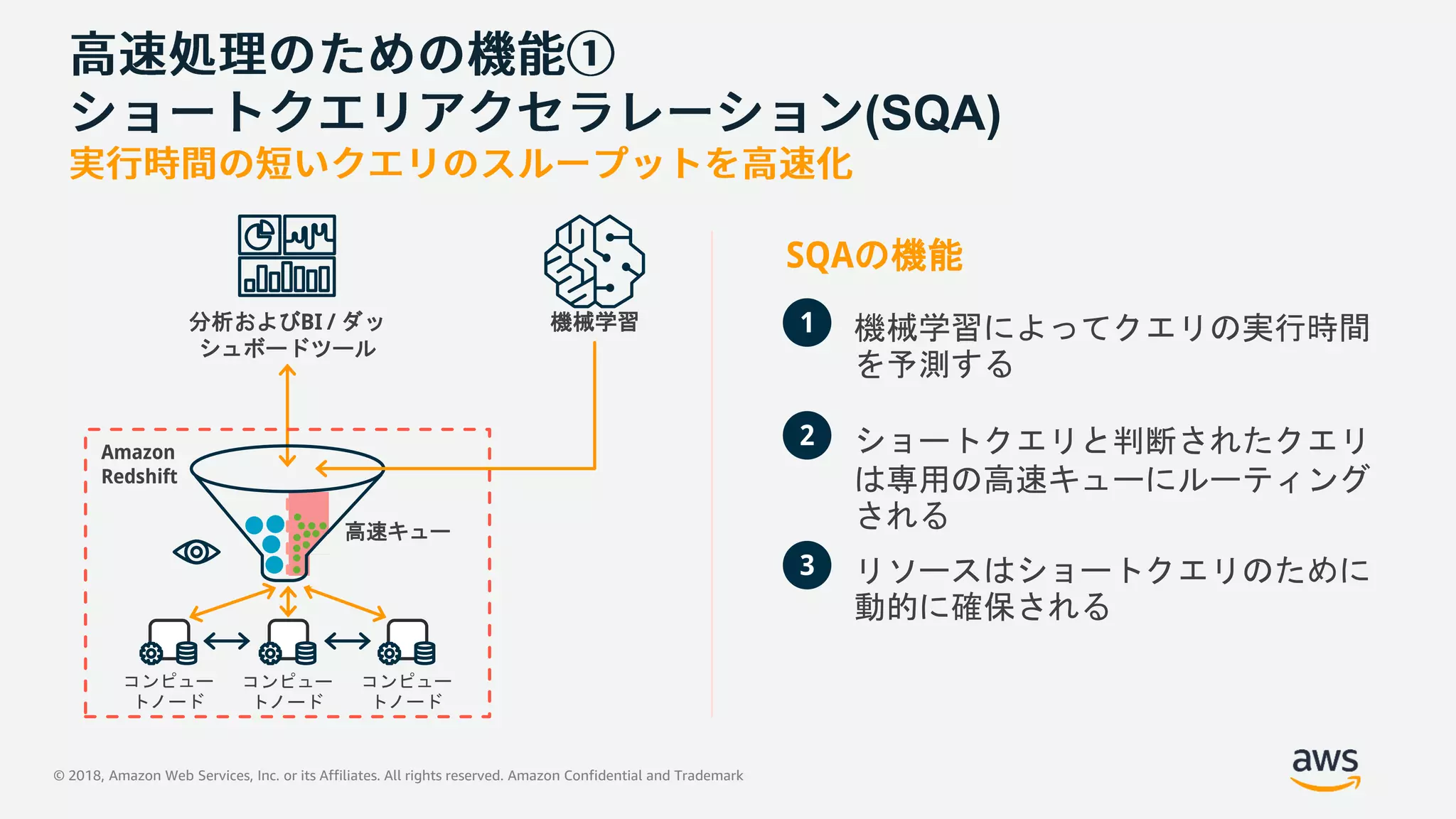 高速処理のための機能①
ショートクエリアクセラレーション(SQA)
実行時間の短いクエリのスループットを高速化

分析およびBI / ダッシュボードツール

機械学習

Amazon Redshift

高速キュー

コンピュートノード

コンピュートノード

コンピュートノード

SQAの機能

1 機械学習によってクエリの実行時間を予測する

2 ショートクエリと判断されたクエリは専用の高速キューにルーティングされる

3 リソースはショートクエリのために動的に確保される

© 2018, Amazon Web Services, Inc. or its Affiliates. All rights reserved. Amazon Confidential and Trademark

aws